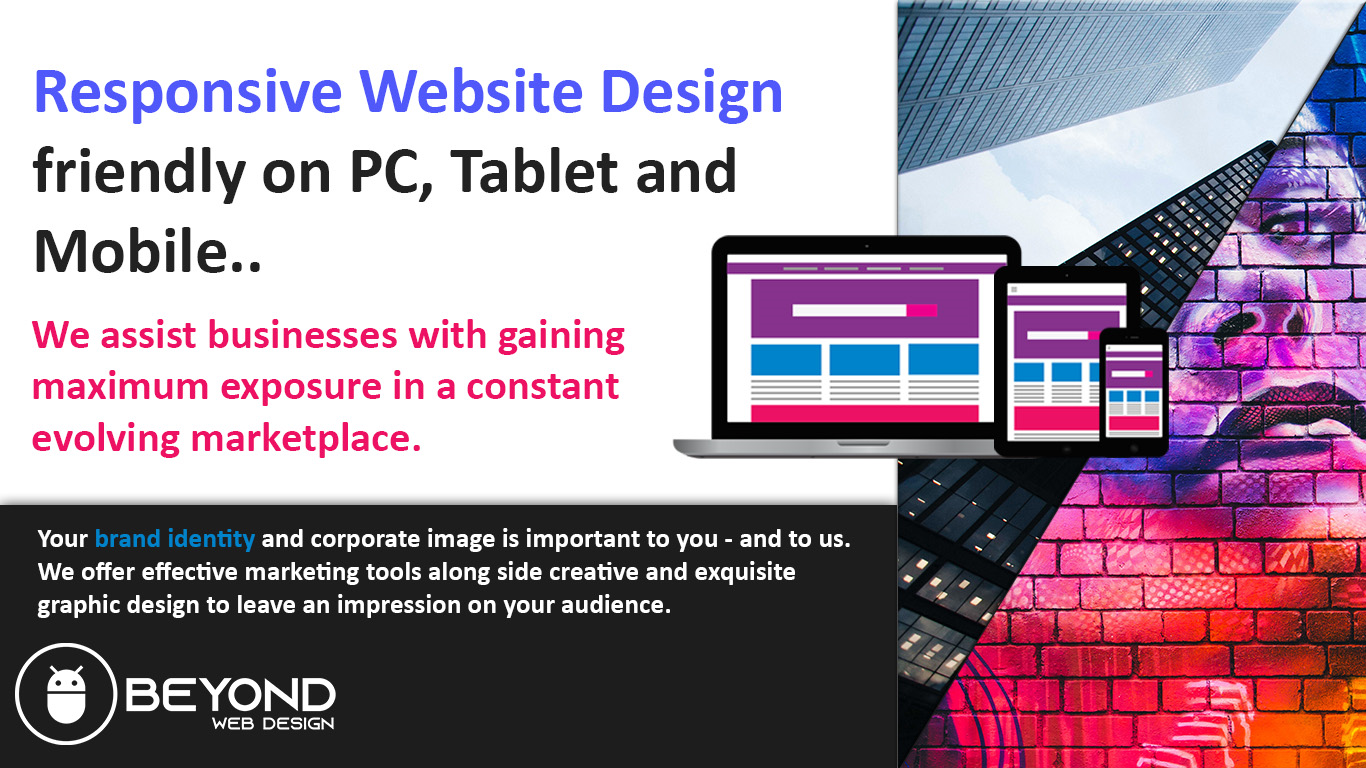 Responsive Website Design friendly on PC, Tablet and Mobile..

We assist businesses with gaining maximum exposure in a constant evolving marketplace.

Your brand identity and corporate image is important to you - and to us. We offer effective marketing tools along side creative and exquisite graphic design to leave an impression on your audience.

BEYOND
WEB DESIGN